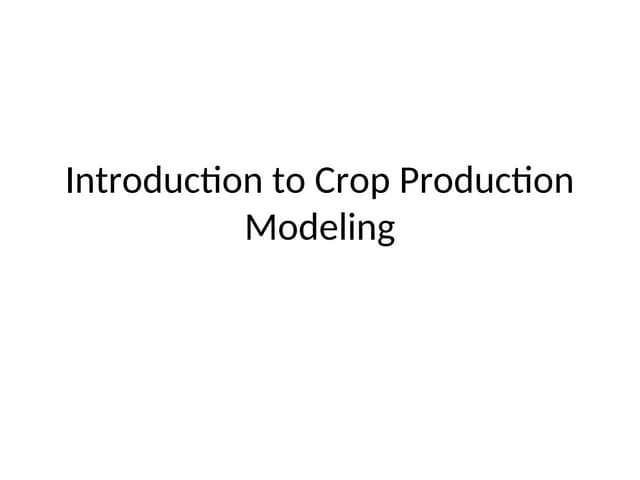 Introduction to Crop Production Modeling